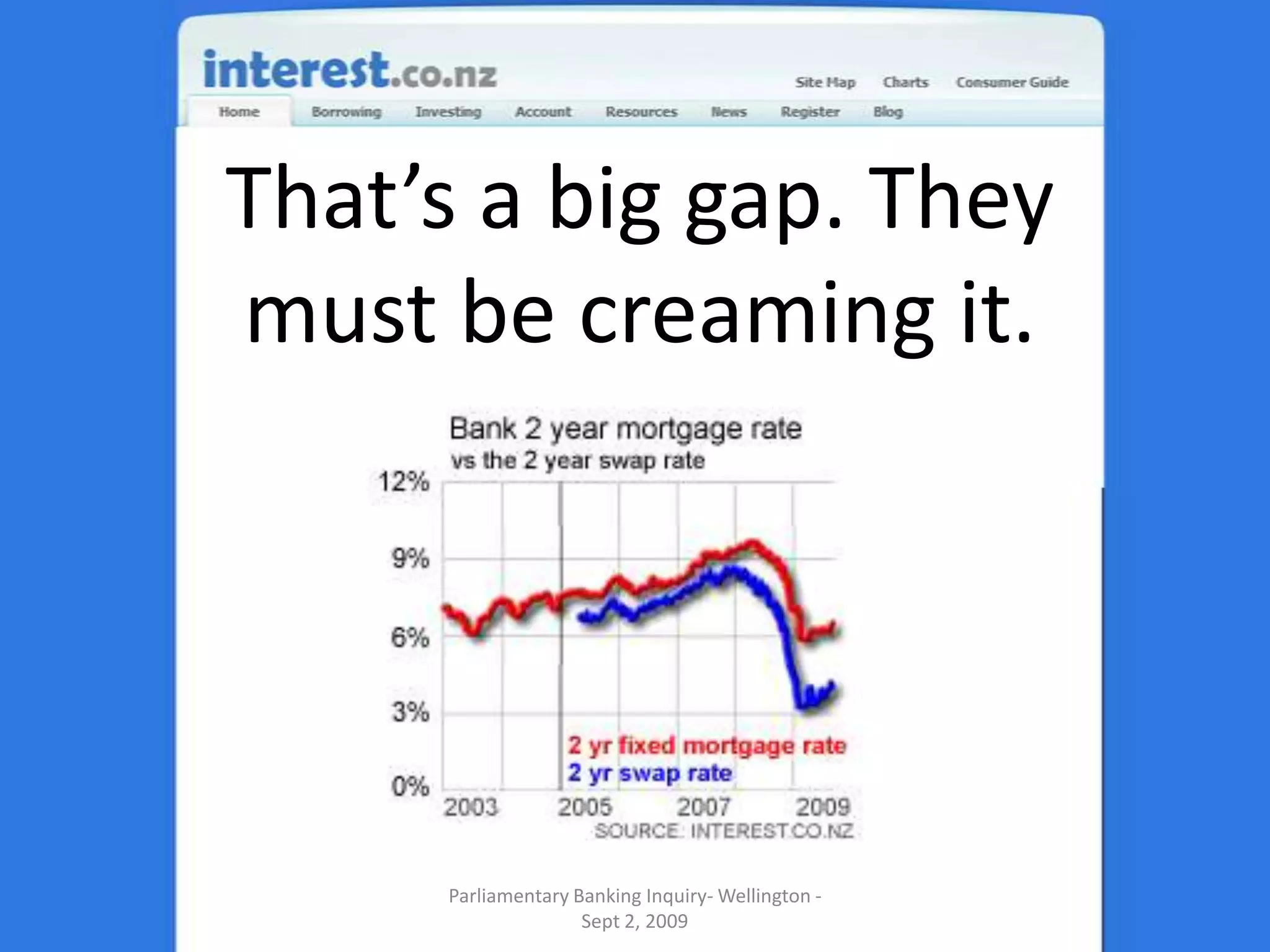 interest.co.nz

Site Map Charts Consumer Guide

Home Borrowing Investing Account Resources News Register Blog

That's a big gap. They must be creaming it.

Bank 2 year mortgage rate
vs the 2 year swap rate

12%
9%
6%
3%
0%

2 yr fixed mortgage rate
2 yr swap rate

2003 2005 2007 2009

SOURCE: INTEREST.CO.NZ

Parliamentary Banking Inquiry- Wellington - Sept 2, 2009